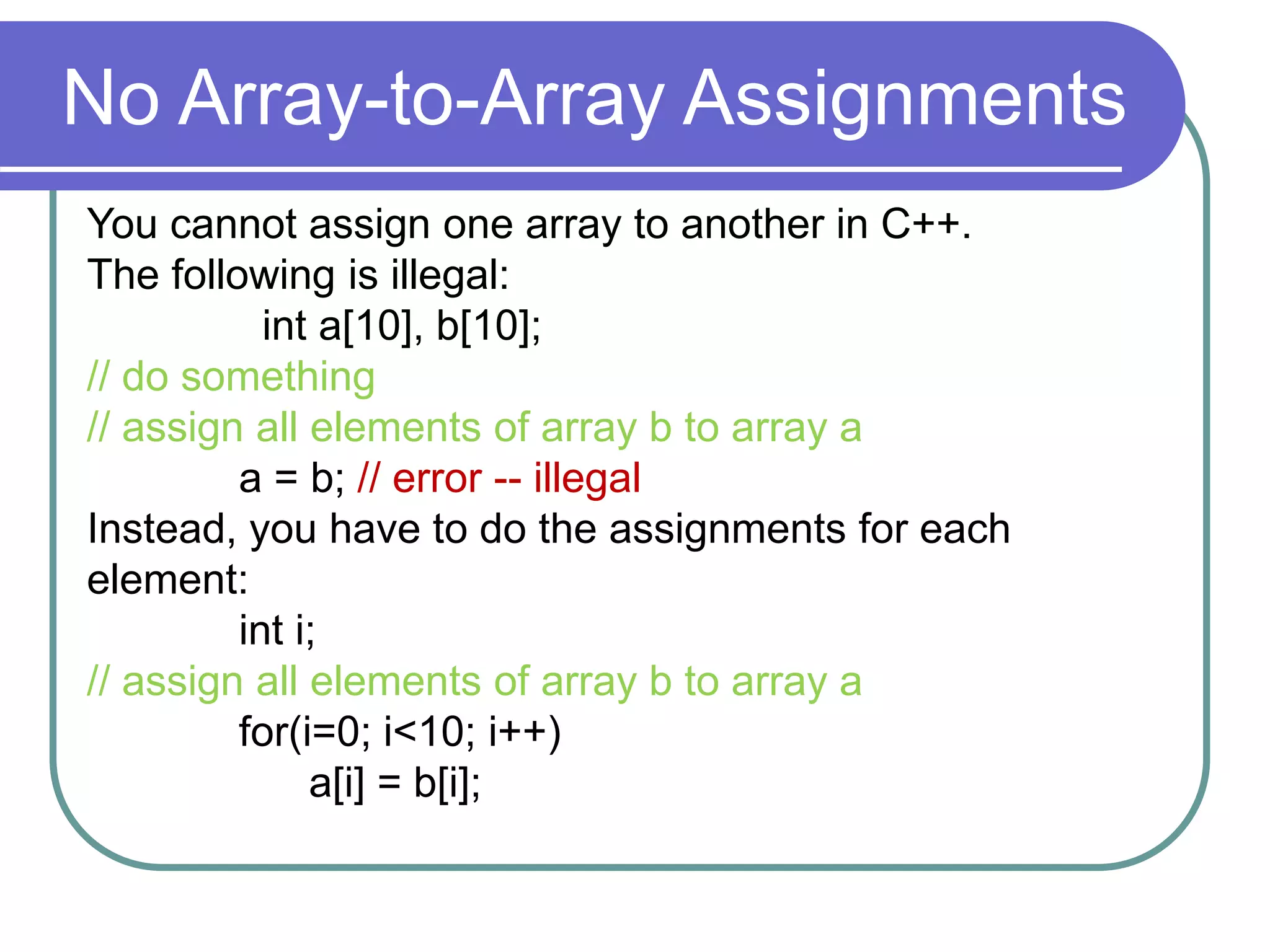 No Array-to-Array Assignments

You cannot assign one array to another in C++. The following is illegal:

int a[10], b[10];
// do something
// assign all elements of array b to array a
a = b; // error -- illegal

Instead, you have to do the assignments for each element:

int i;
// assign all elements of array b to array a
for(i=0; i<10; i++)
a[i] = b[i];